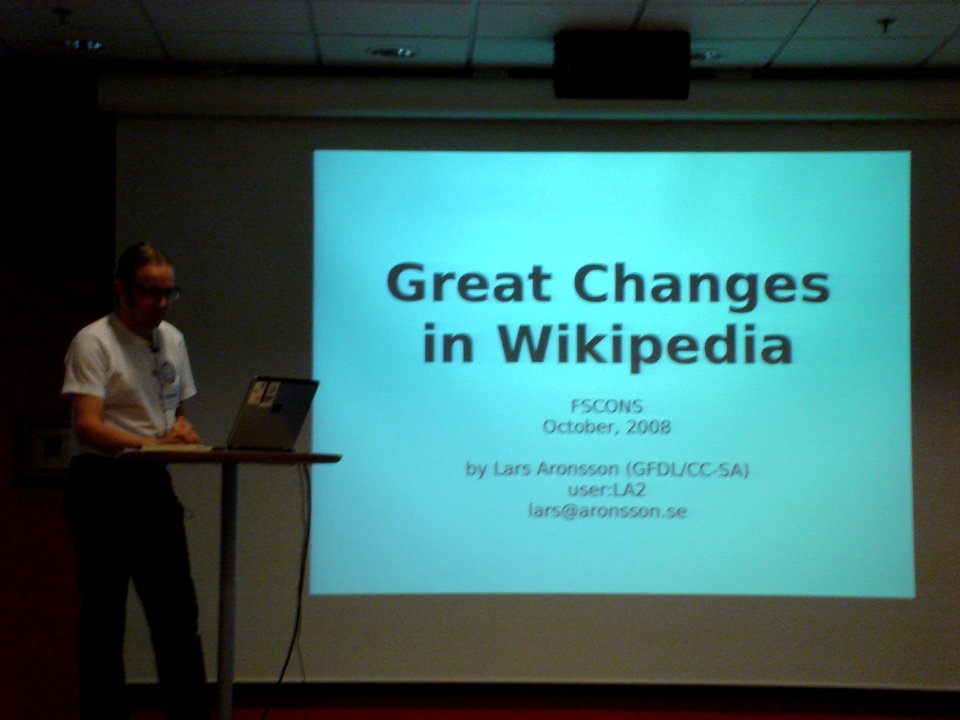 Great Changes in Wikipedia

FSCONS
October, 2008

by Lars Aronsson (GFDL/CC-SA)
user:LA2
lars@aronsson.se